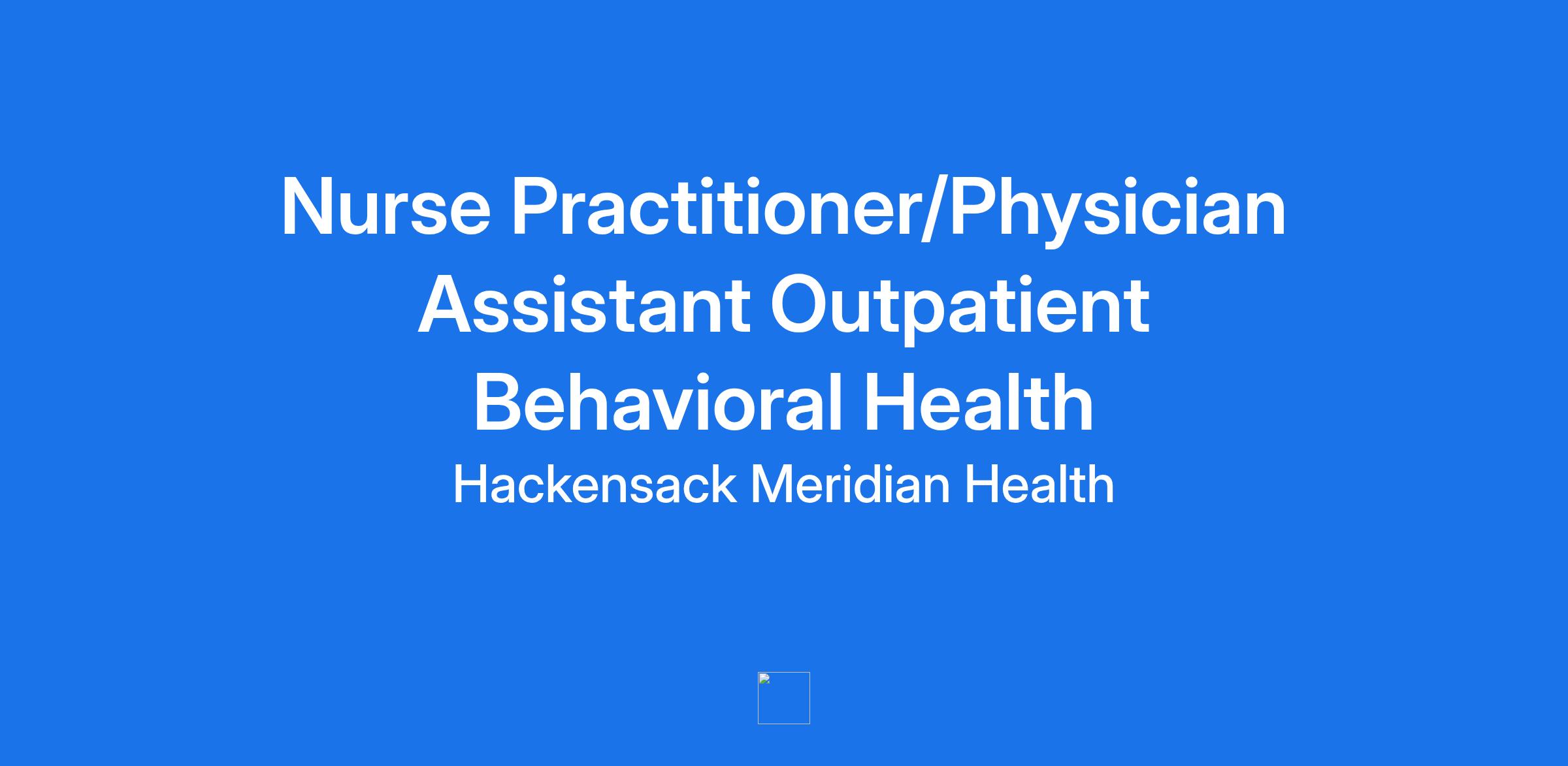 Nurse Practitioner/Physician Assistant Outpatient Behavioral Health

Hackensack Meridian Health